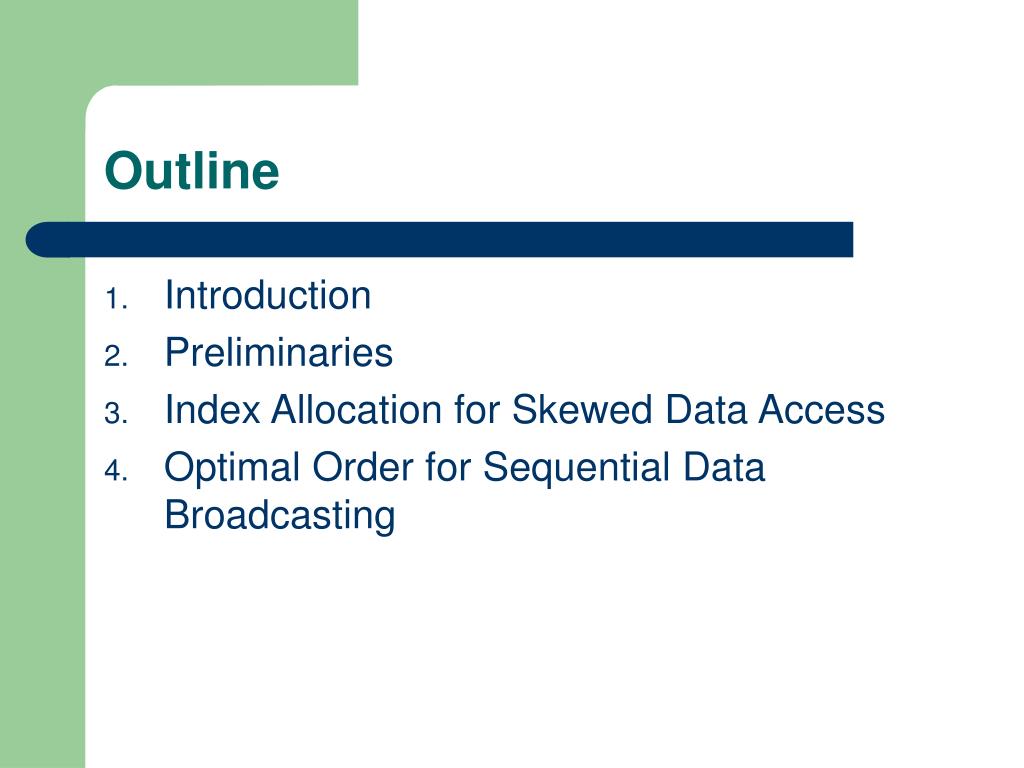 Outline

1. Introduction
2. Preliminaries
3. Index Allocation for Skewed Data Access
4. Optimal Order for Sequential Data Broadcasting